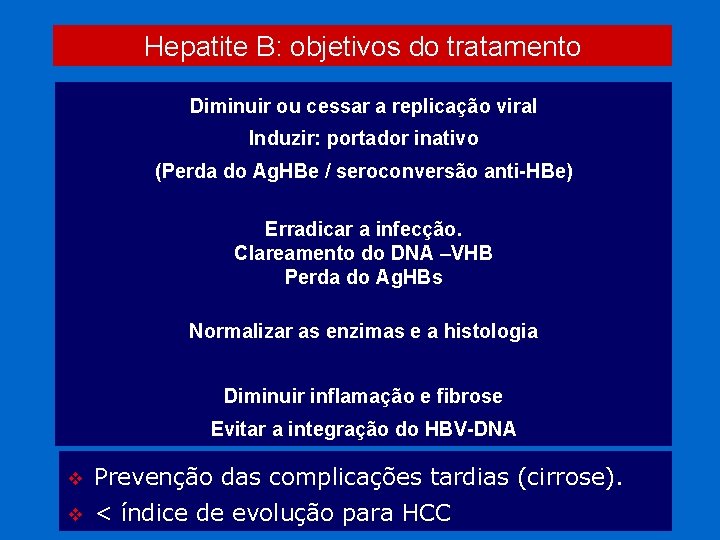 Hepatite B: objetivos do tratamento

Diminuir ou cessar a replicação viral
Induzir: portador inativo
(Perda do AgHBe / seroconversão anti-HBe)

Erradicar a infecção.
Clareamento do DNA –VHB
Perda do AgHBs

Normalizar as enzimas e a histologia

Diminuir inflamação e fibrose
Evitar a integração do HBV-DNA

❖ Prevenção das complicações tardias (cirrose).
❖ < índice de evolução para HCC